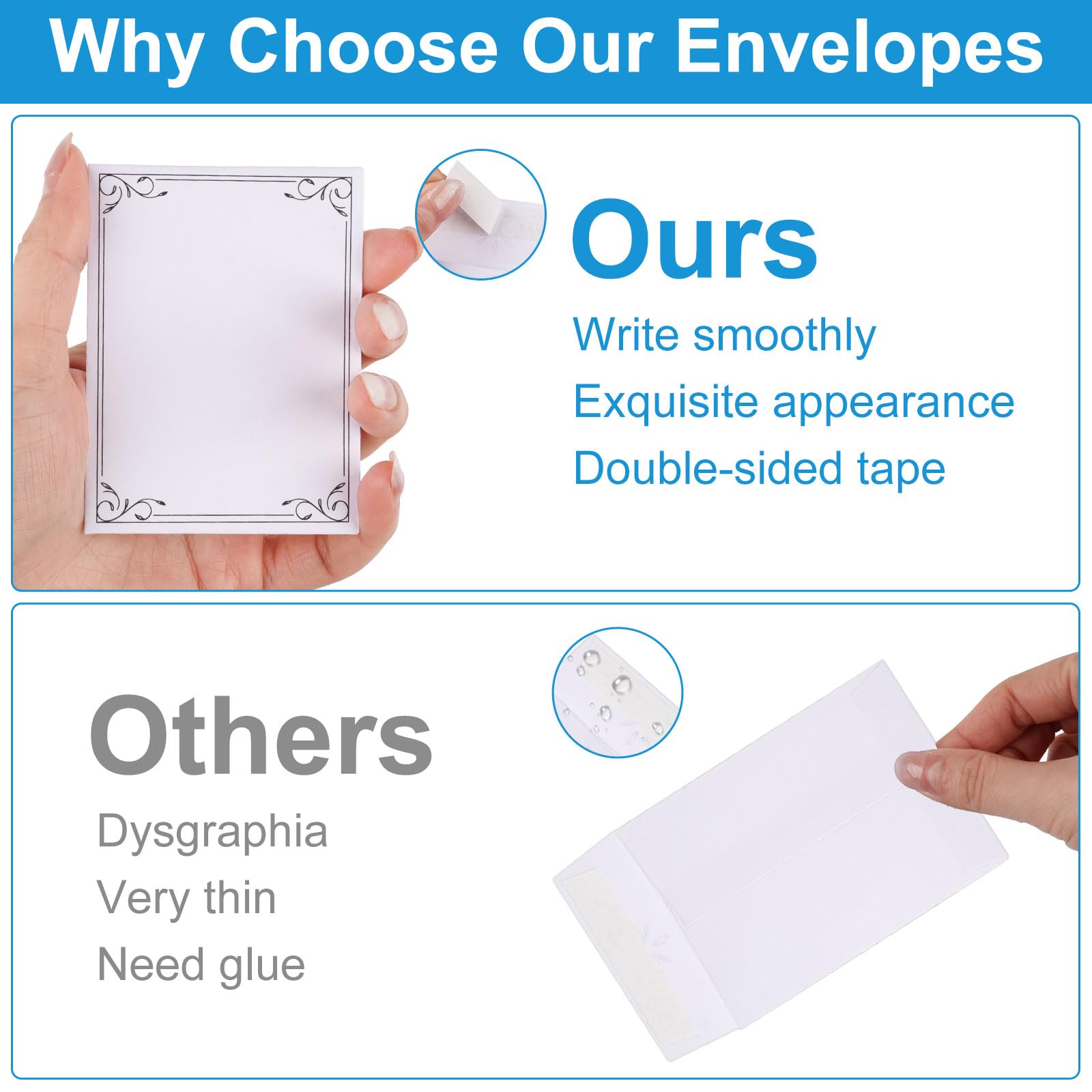 Why Choose Our Envelopes

Ours

Write smoothly

Exquisite appearance

Double-sided tape

Others

Dysgraphia

Very thin

Need glue